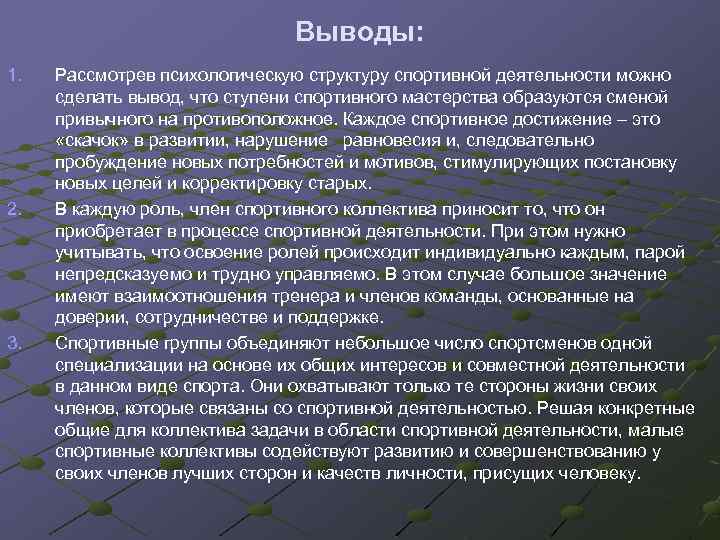 Выводы:

1. Рассмотрев психологическую структуру спортивной деятельности можно сделать вывод, что ступени спортивного мастерства образуются сменой привычного на противоположное. Каждое спортивное достижение – это «скачок» в развитии, нарушение равновесия и, следовательно пробуждение новых потребностей и мотивов, стимулирующих постановку новых целей и корректировку старых.

2. В каждую роль, член спортивного коллектива приносит то, что он приобретает в процессе спортивной деятельности. При этом нужно учитывать, что освоение ролей происходит индивидуально каждым, парой непредсказуемо и трудно управляемо. В этом случае большое значение имеют взаимоотношения тренера и членов команды, основанные на доверии, сотрудничестве и поддержке.

3. Спортивные группы объединяют небольшое число спортсменов одной специализации на основе их общих интересов и совместной деятельности в данном виде спорта. Они охватывают только те стороны жизни своих членов, которые связаны со спортивной деятельностью. Решая конкретные общие для коллектива задачи в области спортивной деятельности, малые спортивные коллективы содействуют развитию и совершенствованию у своих членов лучших сторон и качеств личности, присущих человеку.